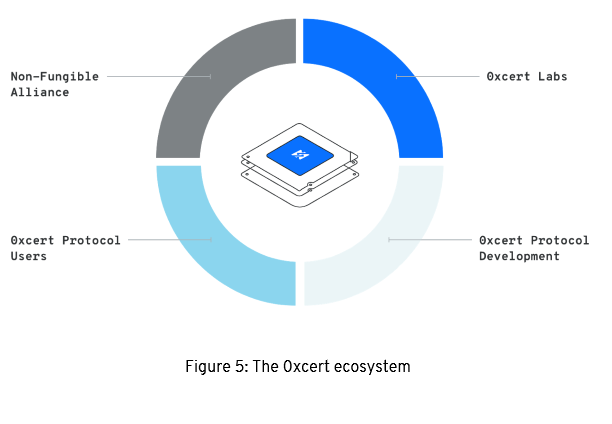 Non-Fungible Alliance

0xcert Labs

0xcert Protocol Users

0xcert Protocol Development

Figure 5: The 0xcert ecosystem